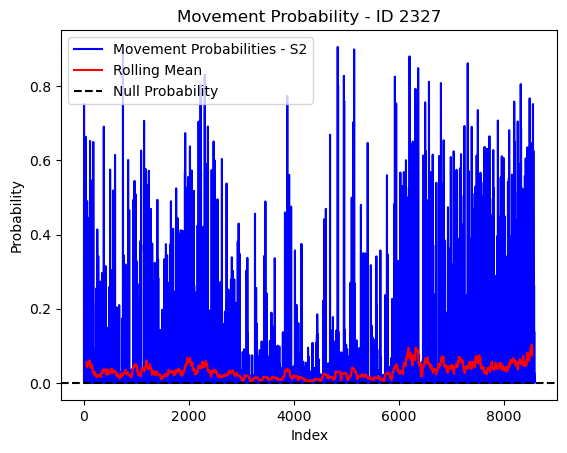 Movement Probability - ID 2327

Movement Probabilities - S2
Rolling Mean
Null Probability

Probability

0.8
0.6
0.4
0.2
0.0

0
2000
4000
6000
8000

Index